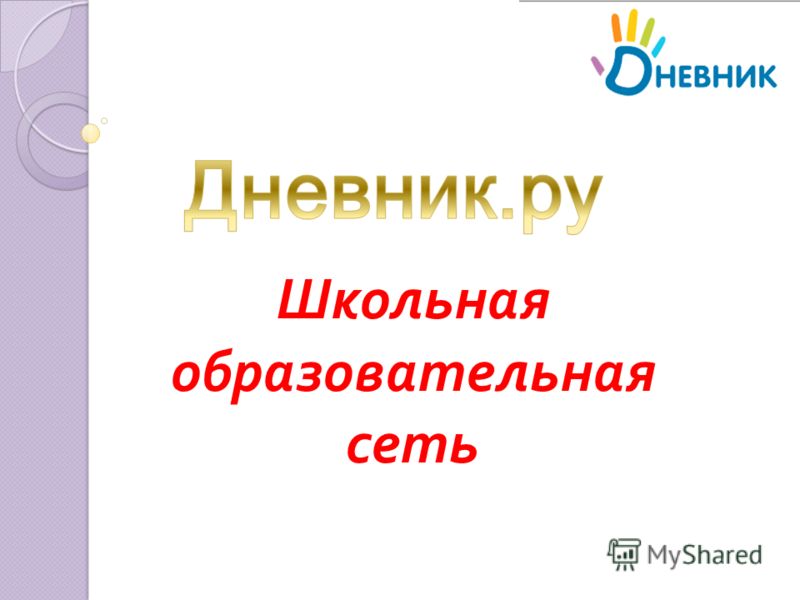 ДНЕВНИК

Дневник.ру

Школьная образовательная сеть

MyShared